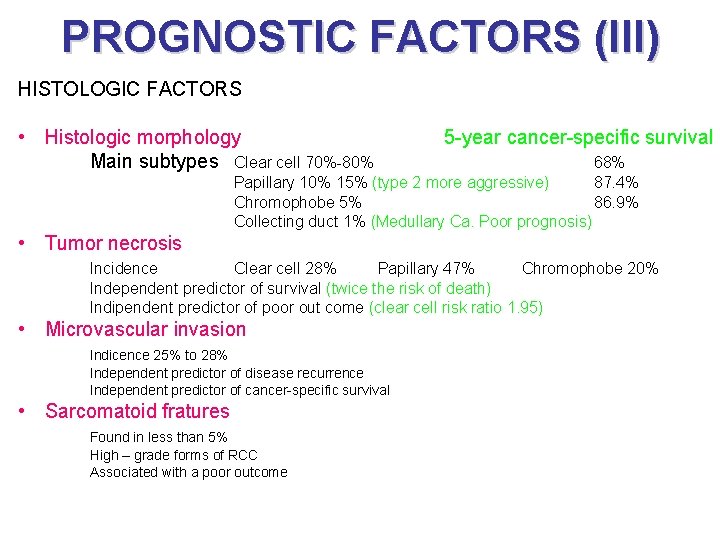 PROGNOSTIC FACTORS (III)

HISTOLOGIC FACTORS

• Histologic morphology 5-year cancer-specific survival

Main subtypes Clear cell 70%-80% 68%
Papillary 10% 15% (type 2 more aggressive) 87.4%
Chromophobe 5% 86.9%
Collecting duct 1% (Medullary Ca. Poor prognosis)

• Tumor necrosis

Incidence Clear cell 28% Papillary 47% Chromophobe 20%
Independent predictor of survival (twice the risk of death)
Indipendent predictor of poor out come (clear cell risk ratio 1.95)

• Microvascular invasion

Indicence 25% to 28%
Independent predictor of disease recurrence
Independent predictor of cancer-specific survival

• Sarcomatoid fratures

Found in less than 5%
High – grade forms of RCC
Associated with a poor outcome